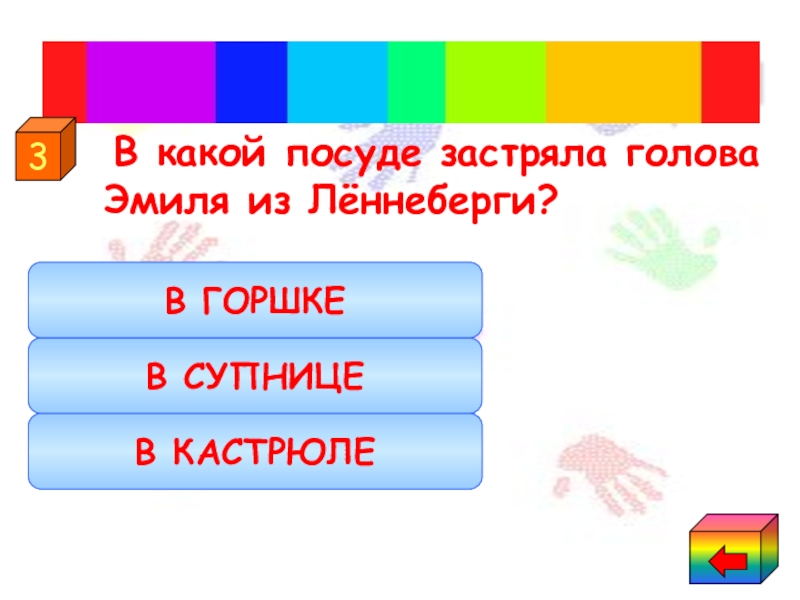 3

В какой посуде застряла голова Эмиля из Лённеберги?

В ГОРШКЕ

В СУПНИЦЕ

В КАСТРЮЛЕ